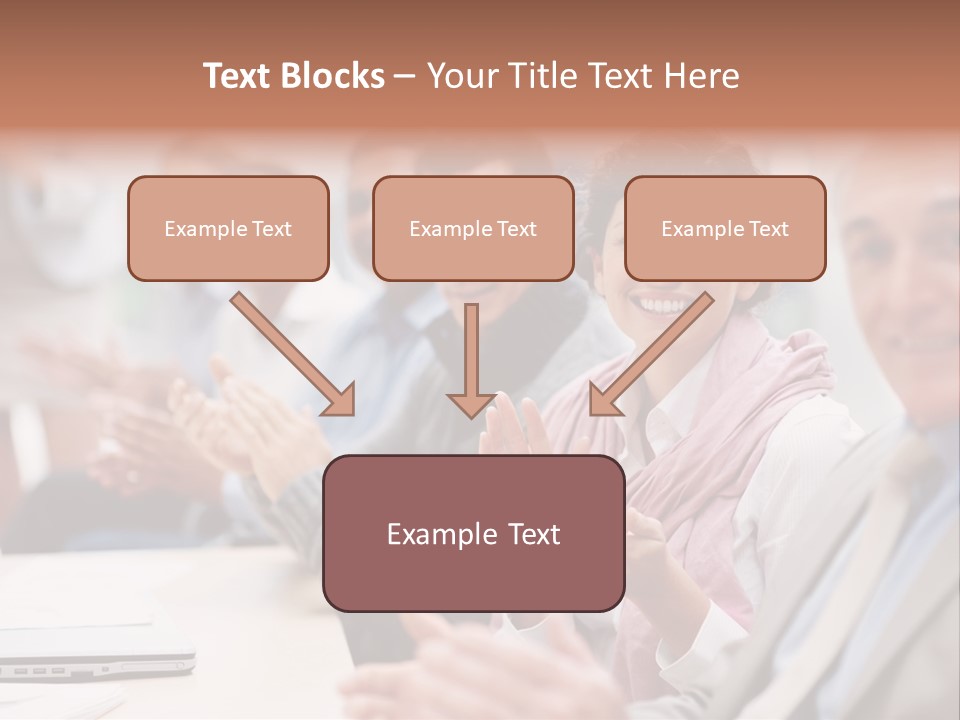 Text Blocks – Your Title Text Here

Example Text

Example Text

Example Text

Example Text